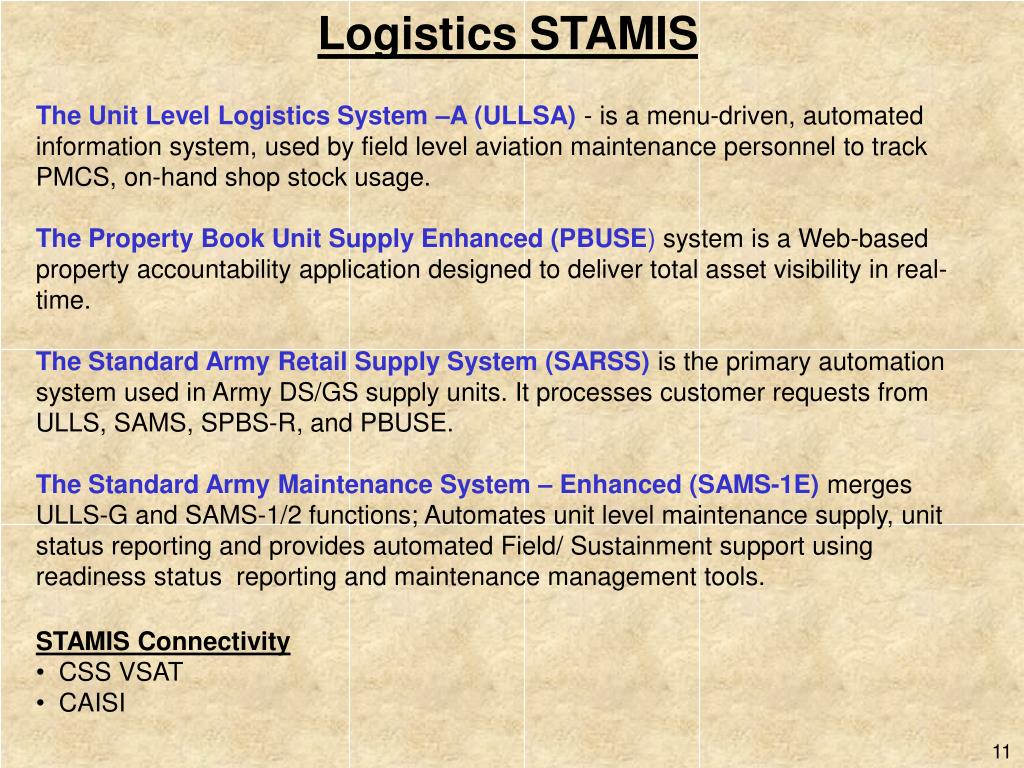 Logistics STAMIS

The Unit Level Logistics System –A (ULLSA) - is a menu-driven, automated information system, used by field level aviation maintenance personnel to track PMCS, on-hand shop stock usage.

The Property Book Unit Supply Enhanced (PBUSE) system is a Web-based property accountability application designed to deliver total asset visibility in real-time.

The Standard Army Retail Supply System (SARSS) is the primary automation system used in Army DS/GS supply units. It processes customer requests from ULLS, SAMS, SPBS-R, and PBUSE.

The Standard Army Maintenance System – Enhanced (SAMS-1E) merges ULLS-G and SAMS-1/2 functions; Automates unit level maintenance supply, unit status reporting and provides automated Field/ Sustainment support using readiness status reporting and maintenance management tools.

STAMIS Connectivity
• CSS VSAT
• CAISI

11